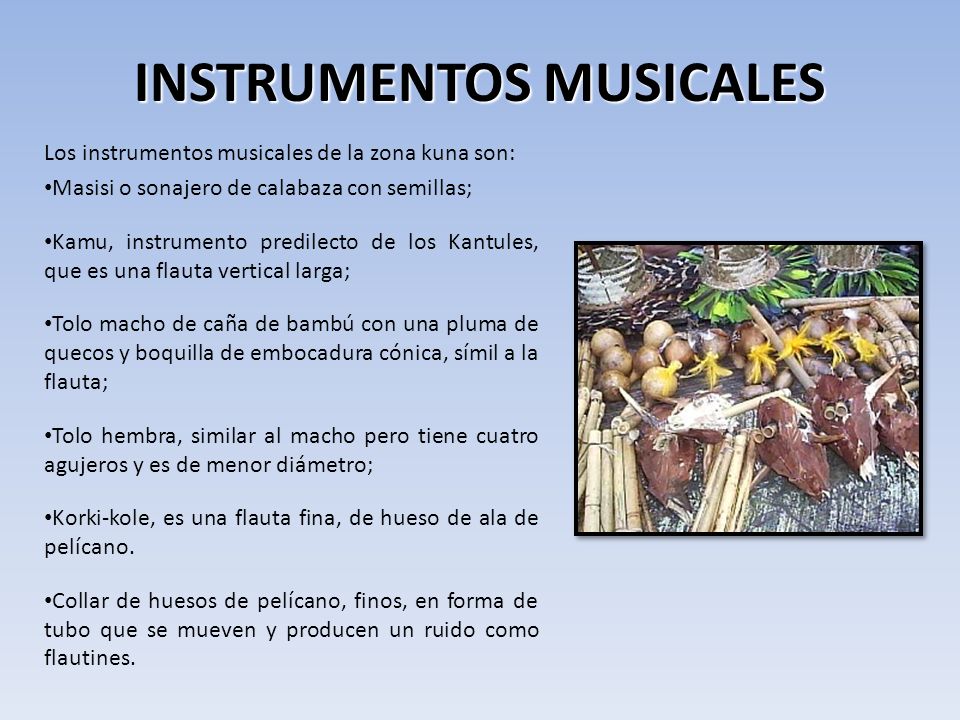 INSTRUMENTOS MUSICALES

Los instrumentos musicales de la zona kuna son:

•Masisi o sonajero de calabaza con semillas;

•Kamu, instrumento predilecto de los Kantules, que es una flauta vertical larga;

•Tolo macho de caña de bambú con una pluma de quecos y boquilla de embocadura cónica, símil a la flauta;

•Tolo hembra, similar al macho pero tiene cuatro agujeros y es de menor diámetro;

•Korki-kole, es una flauta fina, de hueso de ala de pelícano.

•Collar de huesos de pelícano, finos, en forma de tubo que se mueven y producen un ruido como flautines.